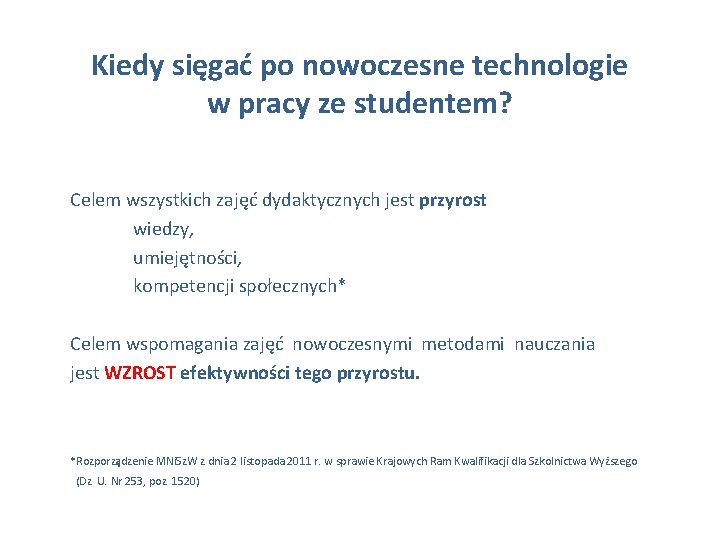 Kiedy sięgać po nowoczesne technologie w pracy ze studentem?

Celem wszystkich zajęć dydaktycznych jest przyrost
wiedzy,
umiejętności,
kompetencji społecznych*

Celem wspomagania zajęć nowoczesnymi metodami nauczania jest WZROST efektywności tego przyrostu.

*Rozporządzenie MNiSzW z dnia 2 listopada 2011 r. w sprawie Krajowych Ram Kwalifikacji dla Szkolnictwa Wyższego (Dz. U. Nr 253, poz. 1520)